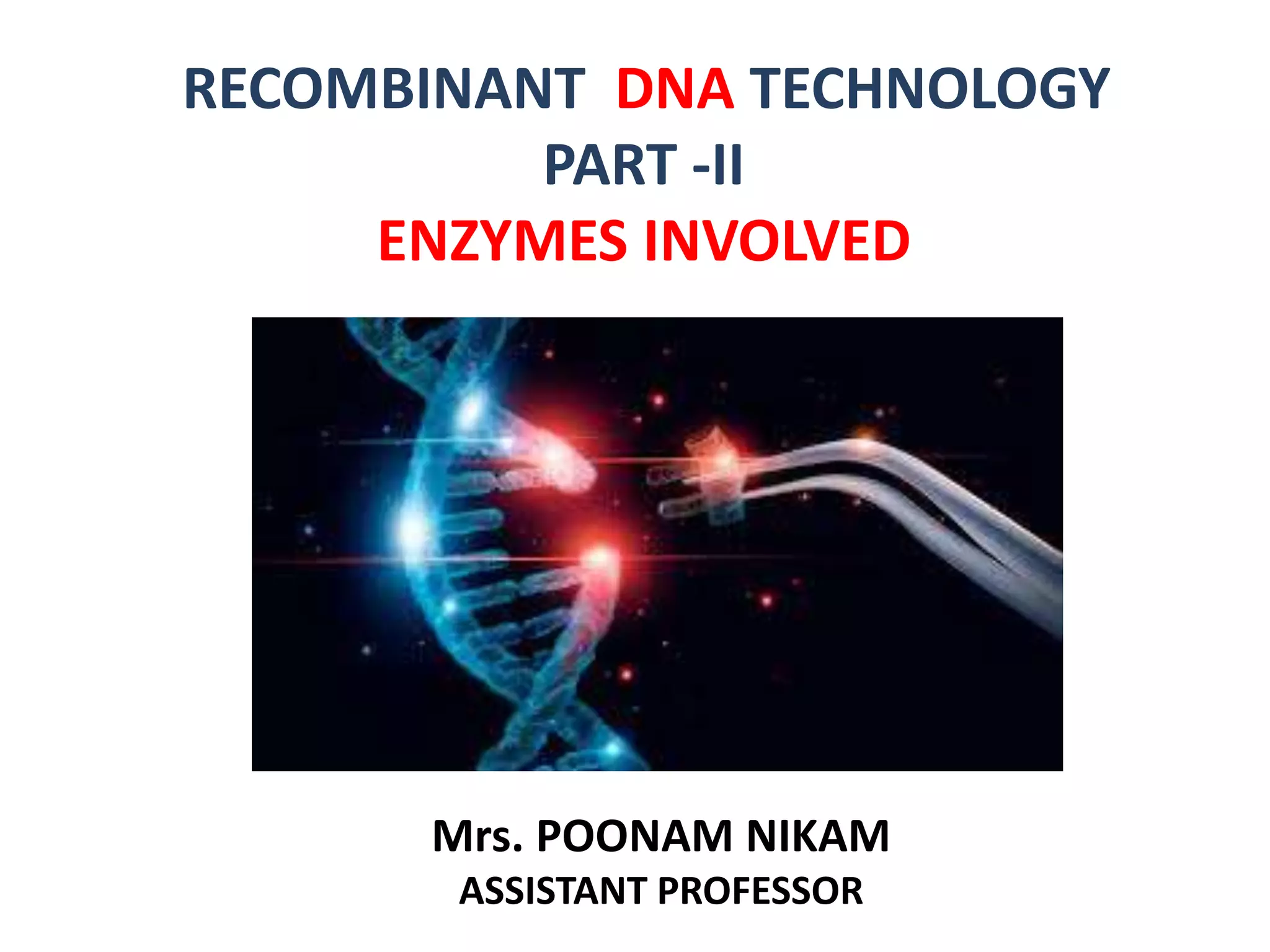 RECOMBINANT DNA TECHNOLOGY
PART -II
ENZYMES INVOLVED

Mrs. POONAM NIKAM
ASSISTANT PROFESSOR